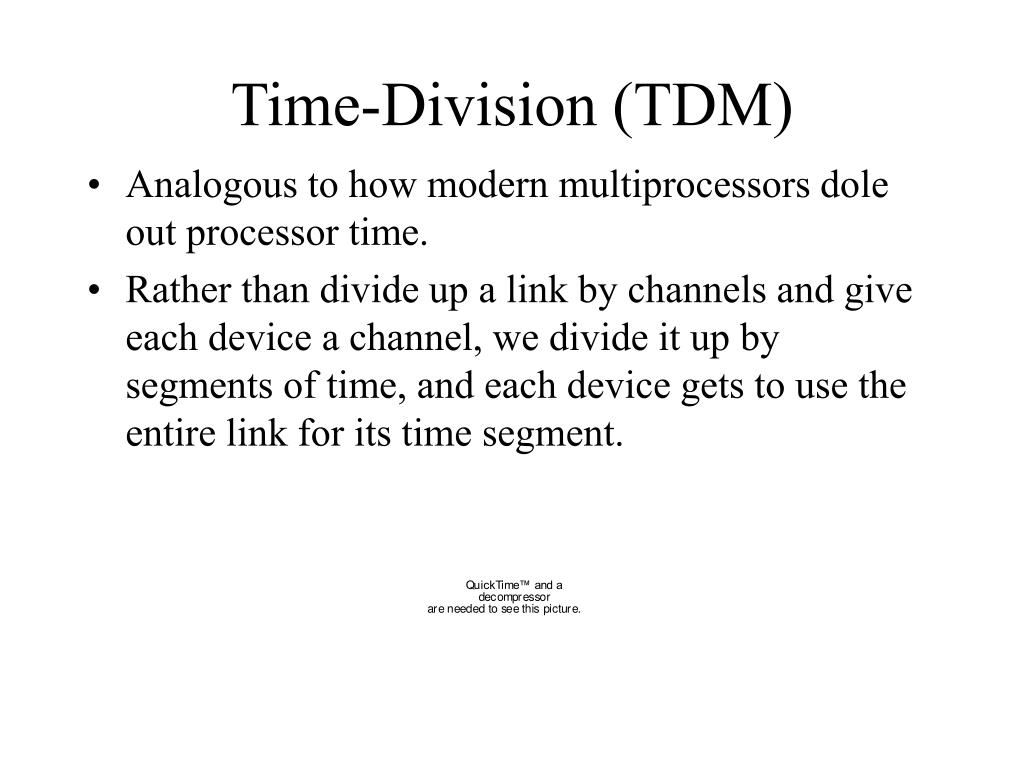 Time-Division (TDM)

• Analogous to how modern multiprocessors dole out processor time.

• Rather than divide up a link by channels and give each device a channel, we divide it up by segments of time, and each device gets to use the entire link for its time segment.

QuickTime™ and a decompressor are needed to see this picture.